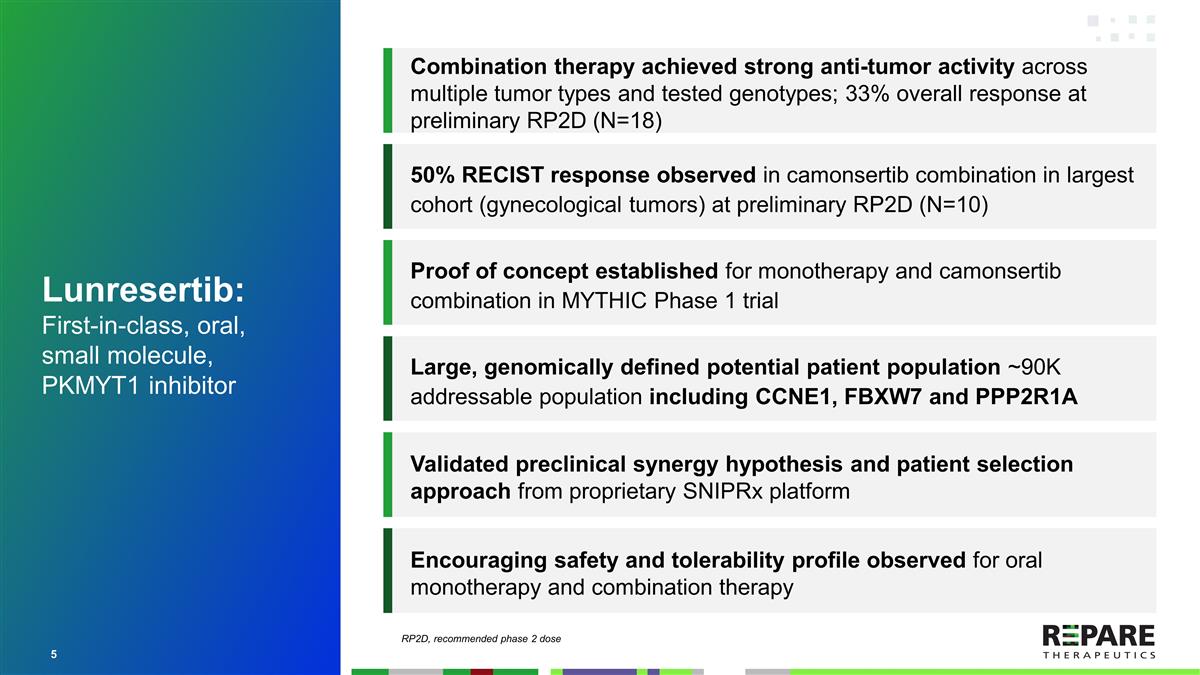 Lunresertib:
First-in-class, oral, small molecule, PKMYT1 inhibitor

Combination therapy achieved strong anti-tumor activity across multiple tumor types and tested genotypes; 33% overall response at preliminary RP2D (N=18)

50% RECIST response observed in camonsertib combination in largest cohort (gynecological tumors) at preliminary RP2D (N=10)

Proof of concept established for monotherapy and camonsertib combination in MYTHIC Phase 1 trial

Large, genomically defined potential patient population ~90K addressable population including CCNE1, FBXW7 and PPP2R1A

Validated preclinical synergy hypothesis and patient selection approach from proprietary SNIPRx platform

Encouraging safety and tolerability profile observed for oral monotherapy and combination therapy

RP2D, recommended phase 2 dose

5

REPARE
THERAPEUTICS